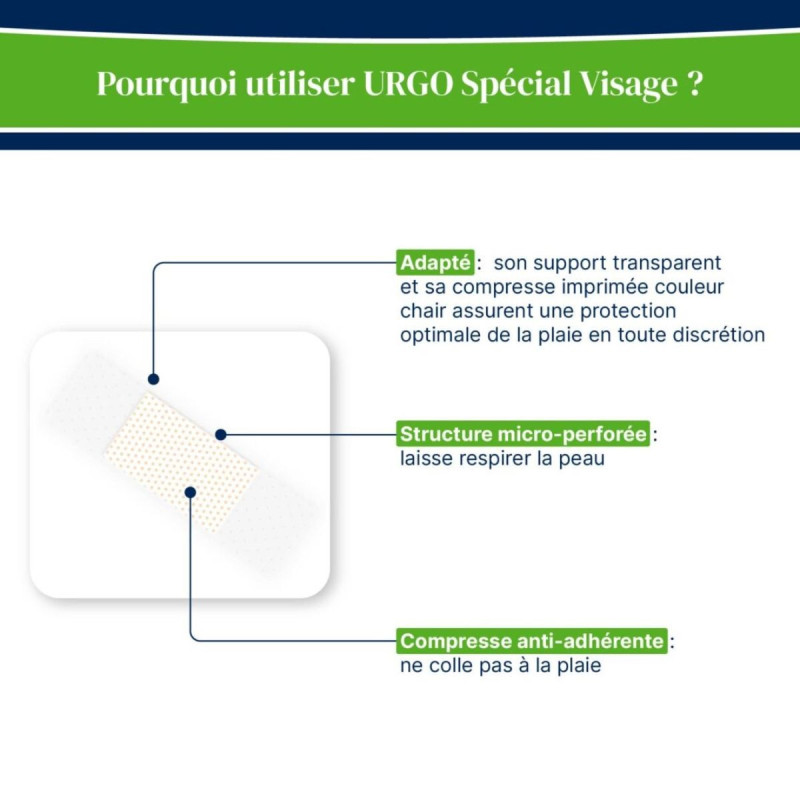 Pourquoi utiliser URGO Spécial Visage ?

Adapté : son support transparent et sa compresse imprimée couleur chair assurent une protection optimale de la plaie en toute discrétion

Structure micro-perforée : laisse respirer la peau

Compresse anti-adhérente : ne colle pas à la plaie